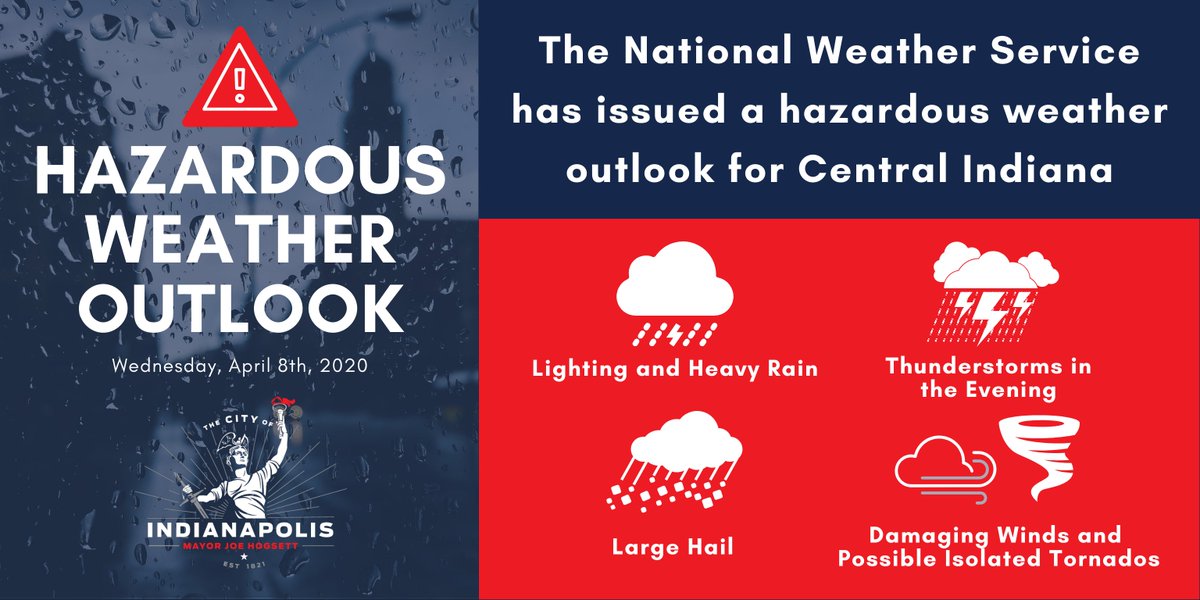 HAZARDOUS WEATHER OUTLOOK

Wednesday, April 8th, 2020

THE CITY OF

INDIANAPOLIS
MAYOR JOE HOGSETT
EST 1821

The National Weather Service has issued a hazardous weather outlook for Central Indiana

Lighting and Heavy Rain

Thunderstorms in the Evening

Large Hail

Damaging Winds and Possible Isolated Tornados